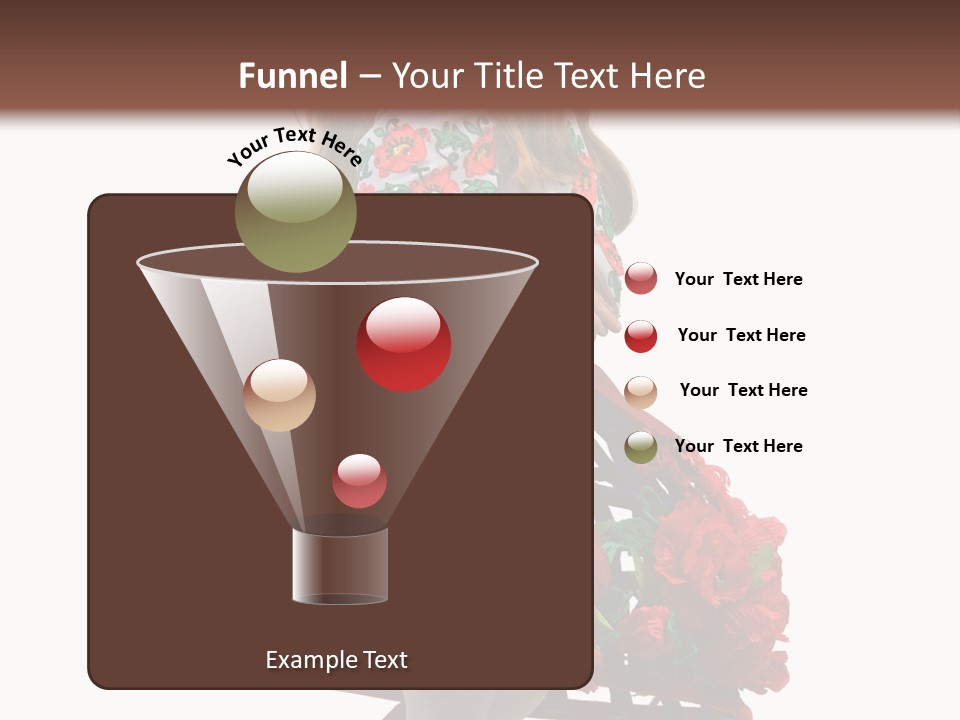 Funnel – Your Title Text Here

Your Text Here

Your Text Here

Your Text Here

Your Text Here

Your Text Here

Example Text